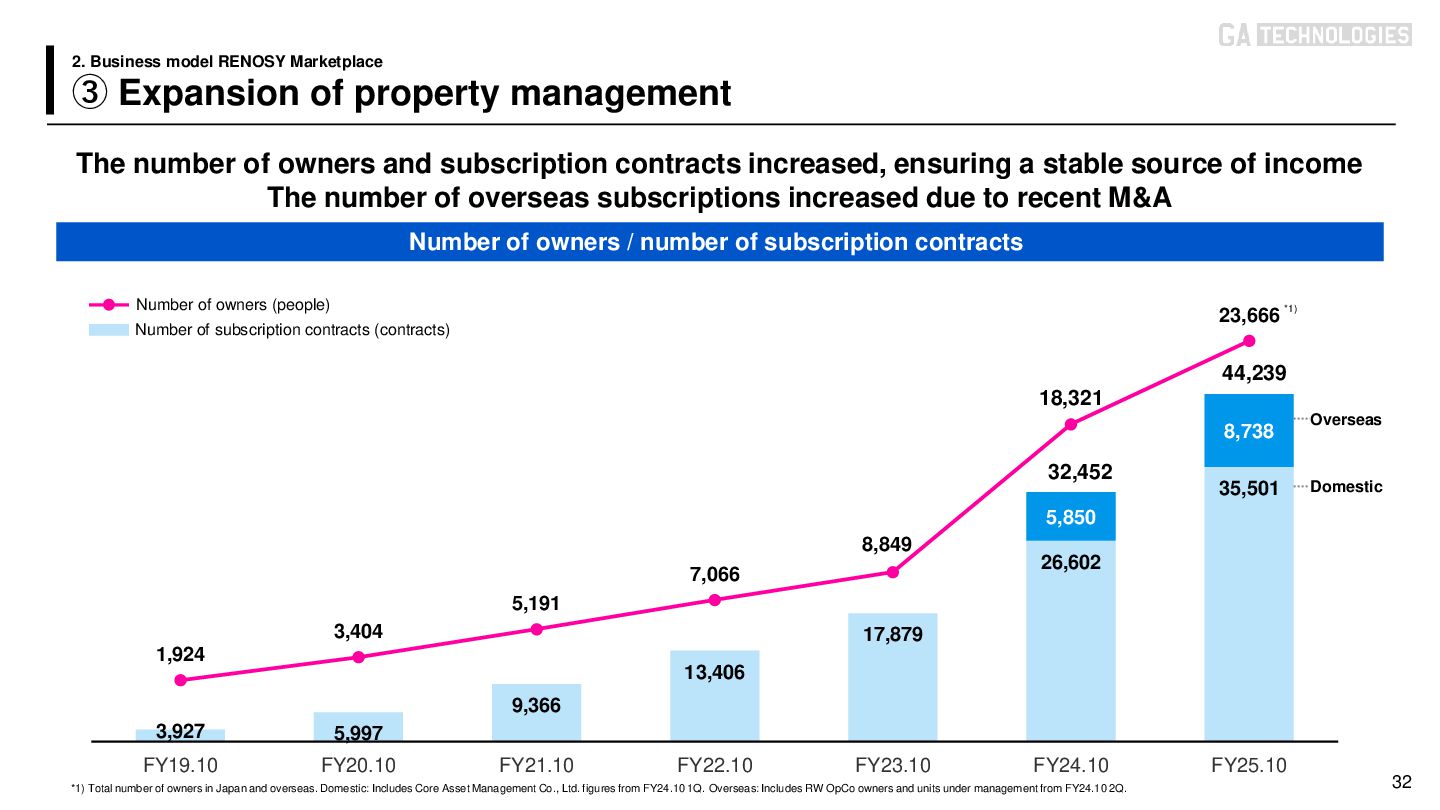 GA TECHNOLOGIES

2. Business model RENOSY Marketplace
③ Expansion of property management

The number of owners and subscription contracts increased, ensuring a stable source of income
The number of overseas subscriptions increased due to recent M&A

Number of owners / number of subscription contracts

Number of owners (people)
Number of subscription contracts (contracts)

1,924
3,404
5,191
7,066
8,849
18,321
23,666 *1)

3,927
5,997
9,366
13,406
17,879
32,452
5,850
26,602
44,239
8,738
35,501

Overseas
Domestic

FY19.10
FY20.10
FY21.10
FY22.10
FY23.10
FY24.10
FY25.10

*1) Total number of owners in Japan and overseas. Domestic: Includes Core Asset Management Co., Ltd. figures from FY24.10 1Q. Overseas: Includes RW OpCo owners and units under management from FY24.10 2Q.

32